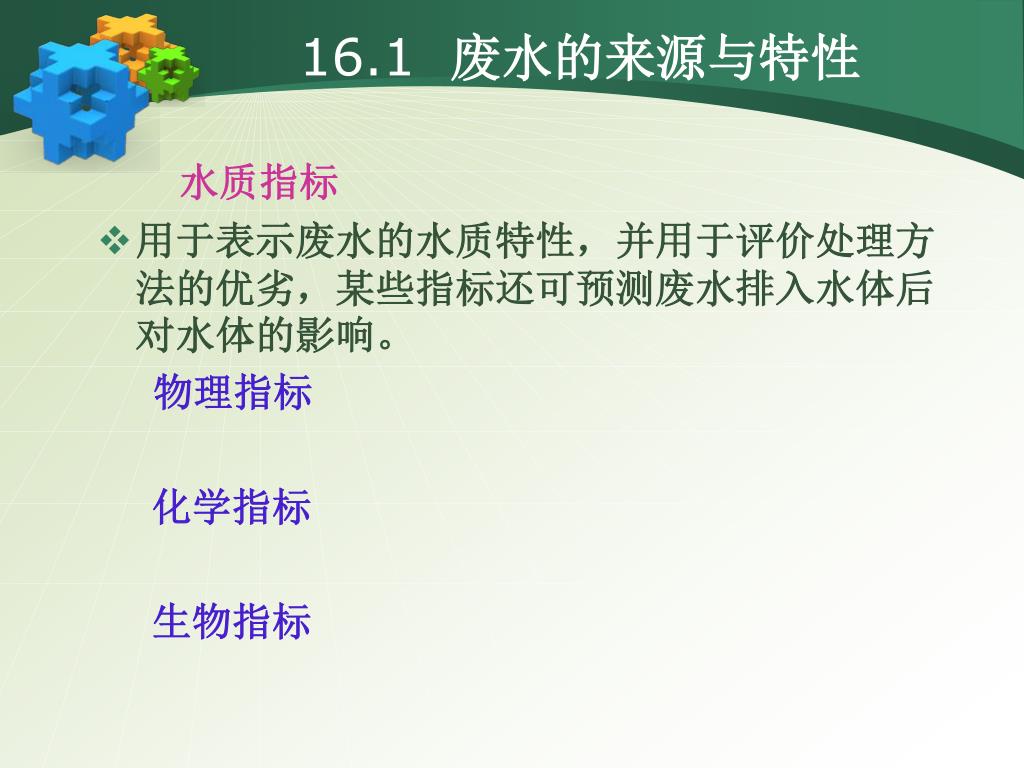 16.1 废水的来源与特性

水质指标

❖ 用于表示废水的水质特性，并用于评价处理方法的优劣，某些指标还可预测废水排入水体后对水体的影响。

物理指标

化学指标

生物指标